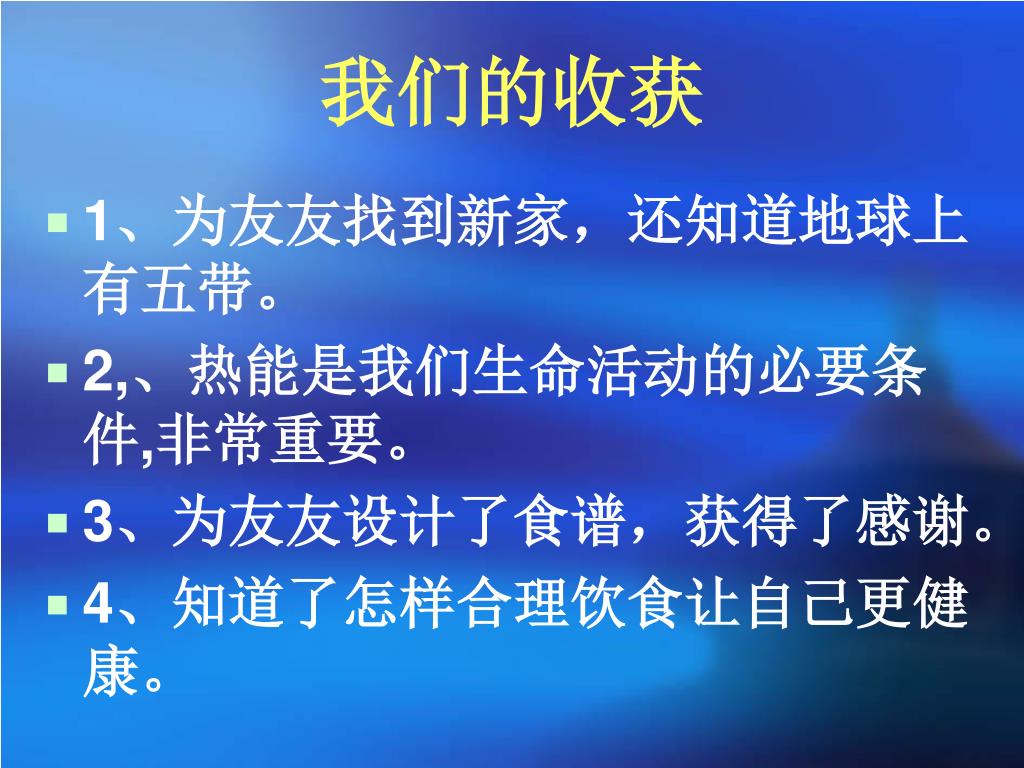 我们的收获

1、为友友找到新家，还知道地球上有五带。

2,、热能是我们生命活动的必要条件,非常重要。

3、为友友设计了食谱，获得了感谢。

4、知道了怎样合理饮食让自己更健康。